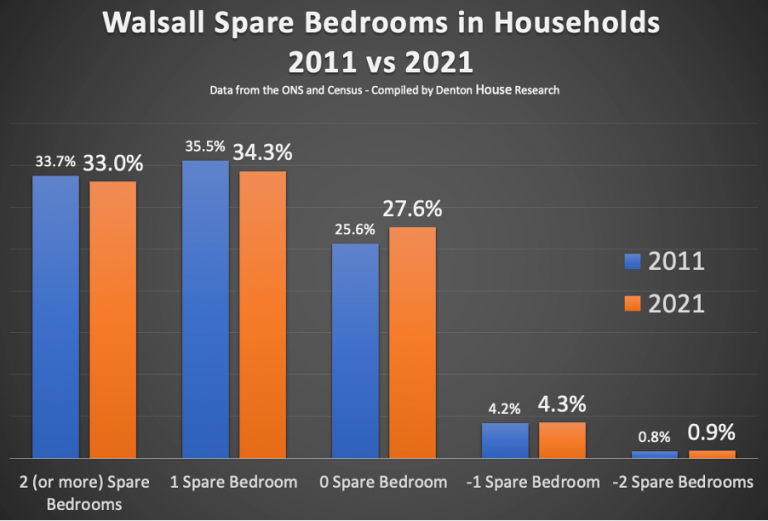 Walsall Spare Bedrooms in Households
2011 vs 2021
Data from the ONS and Census - Compiled by Denton House Research

33.7% 33.0%
35.5% 34.3%
25.6% 27.6%
4.2% 4.3%
0.8% 0.9%

2011
2021

2 (or more) Spare Bedrooms
1 Spare Bedroom
0 Spare Bedroom
-1 Spare Bedroom
-2 Spare Bedrooms